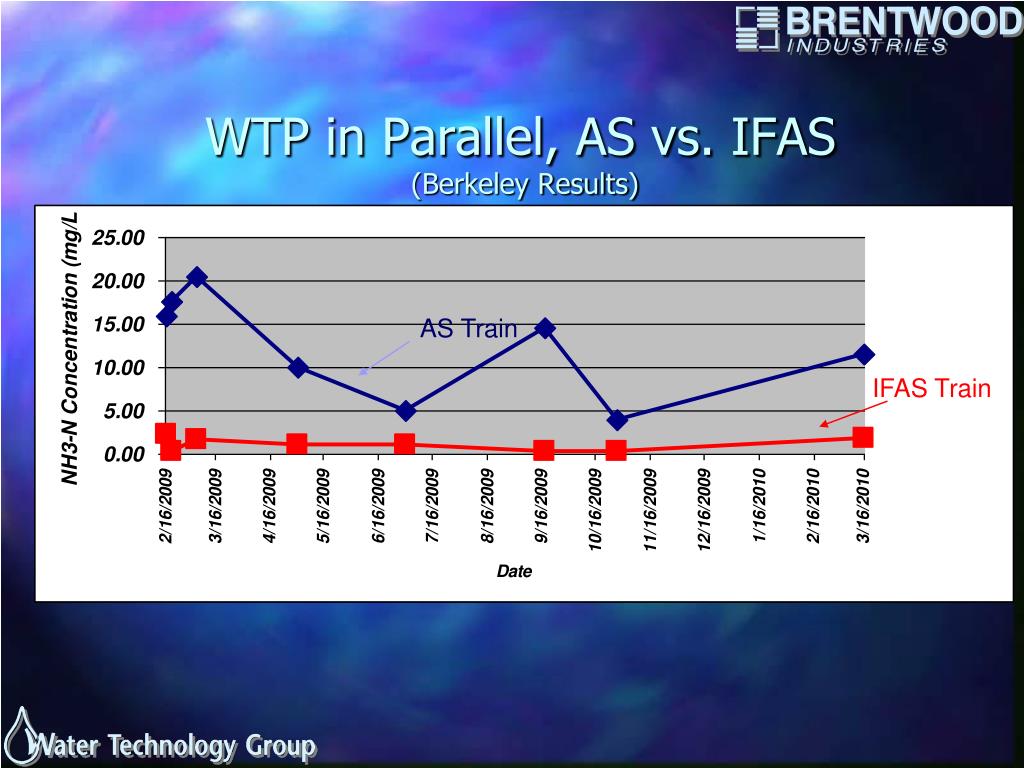 BRENTWOOD
INDUSTRIES

WTP in Parallel, AS vs. IFAS
(Berkeley Results)

NH3-N Concentration (mg/L

25.00
20.00
15.00
10.00
5.00
0.00

AS Train

IFAS Train

2/16/2009
3/16/2009
4/16/2009
5/16/2009
6/16/2009
7/16/2009
8/16/2009
9/16/2009
10/16/2009
11/16/2009
12/16/2009
1/16/2010
2/16/2010
3/16/2010

Date

Water Technology Group